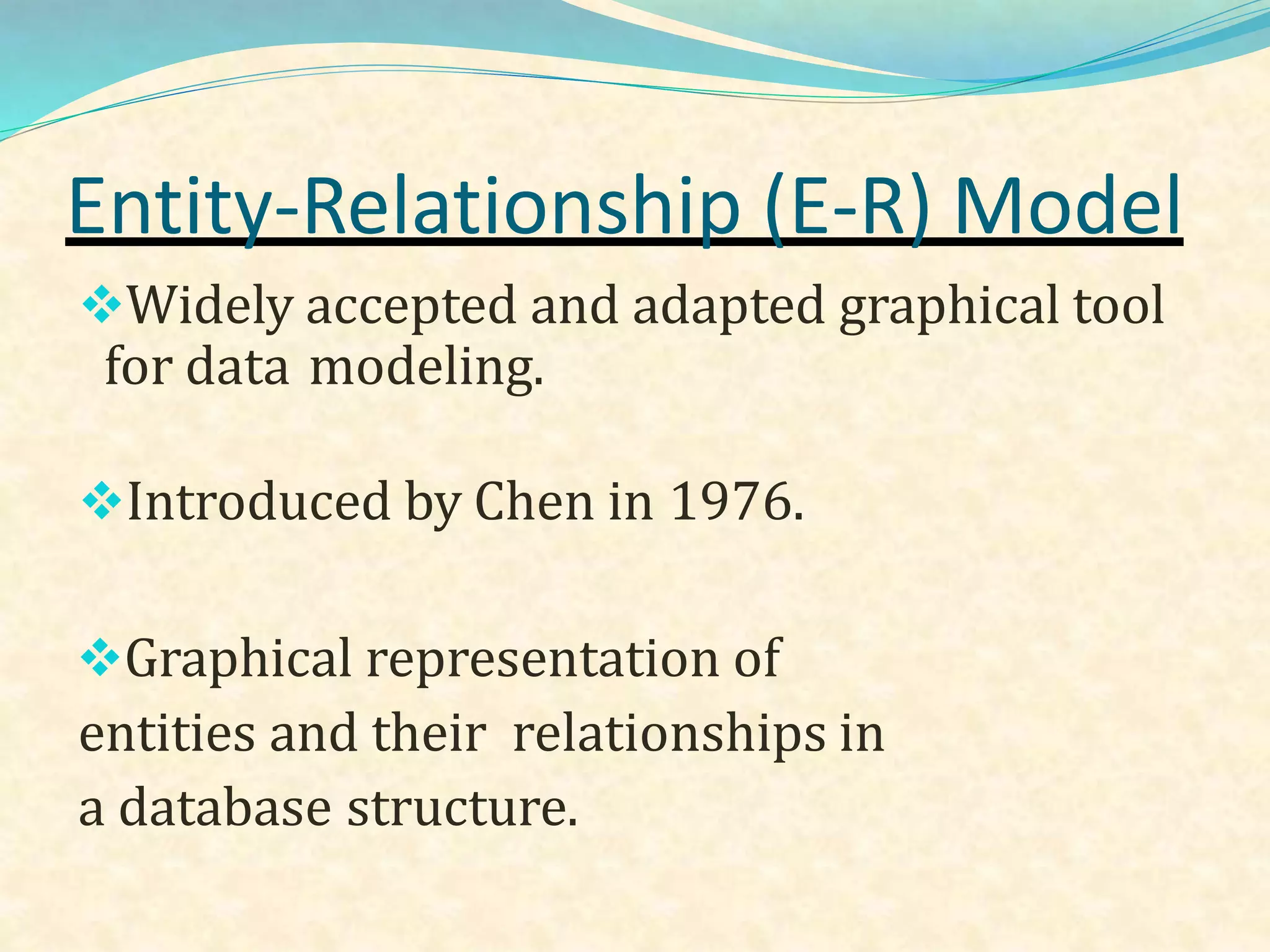 Entity-Relationship (E-R) Model

❖Widely accepted and adapted graphical tool for data modeling.

❖Introduced by Chen in 1976.

❖Graphical representation of entities and their relationships in a database structure.